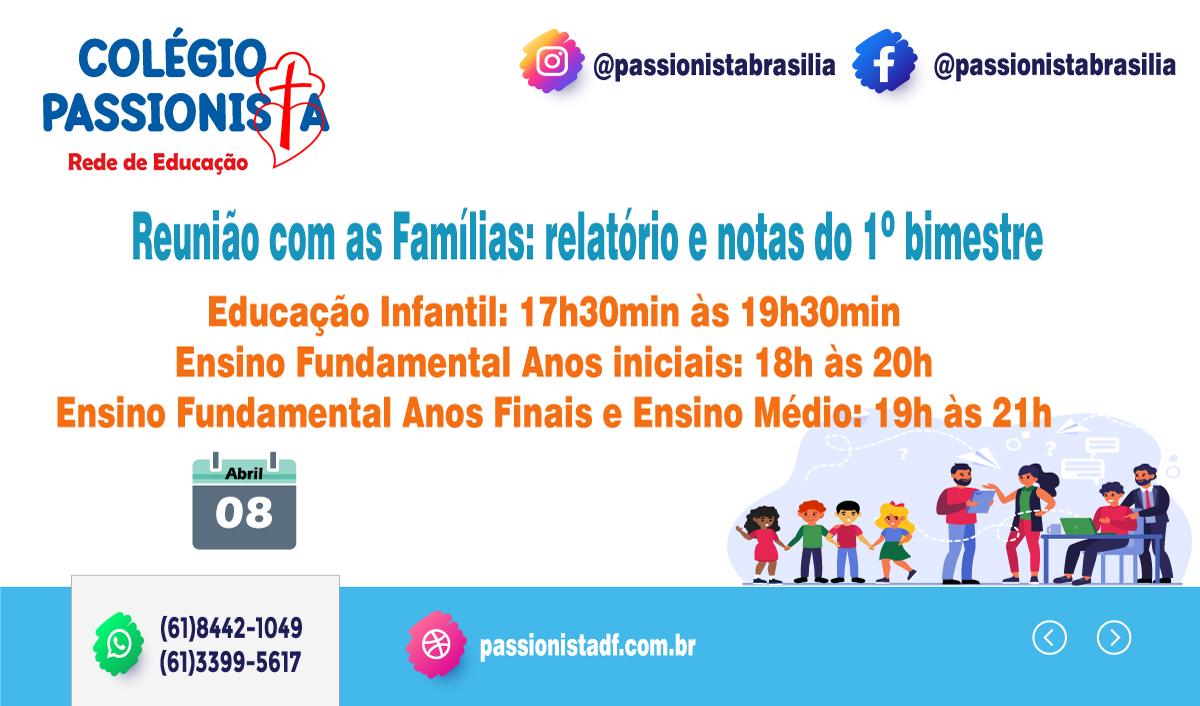 COLÉGIO PASSIONISTA
Rede de Educação

@passionistabrasilia @passionistabrasilia

Reunião com as Famílias: relatório e notas do 1º bimestre

Educação Infantil: 17h30min às 19h30min
Ensino Fundamental Anos iniciais: 18h às 20h
Ensino Fundamental Anos Finais e Ensino Médio: 19h às 21h

Abril
08

(61)8442-1049
(61)3399-5617

passionistadf.com.br